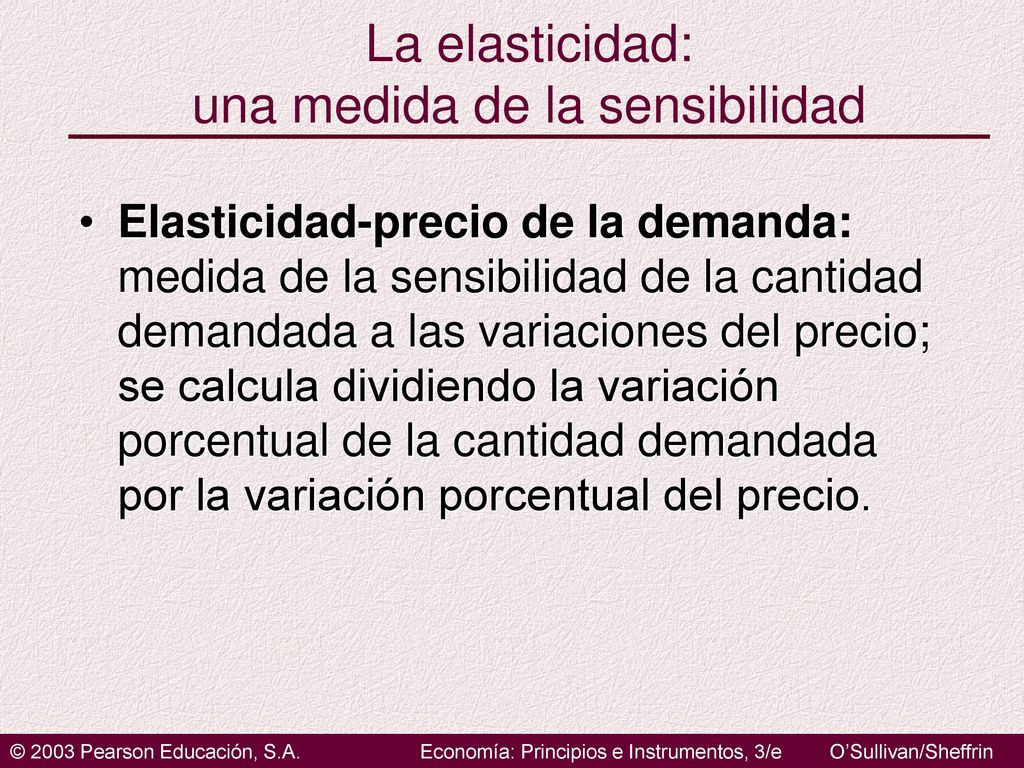 La elasticidad:
una medida de la sensibilidad

• Elasticidad-precio de la demanda: medida de la sensibilidad de la cantidad demandada a las variaciones del precio; se calcula dividiendo la variación porcentual de la cantidad demandada por la variación porcentual del precio.

© 2003 Pearson Educación, S.A. Economía: Principios e Instrumentos, 3/e O'Sullivan/Sheffrin